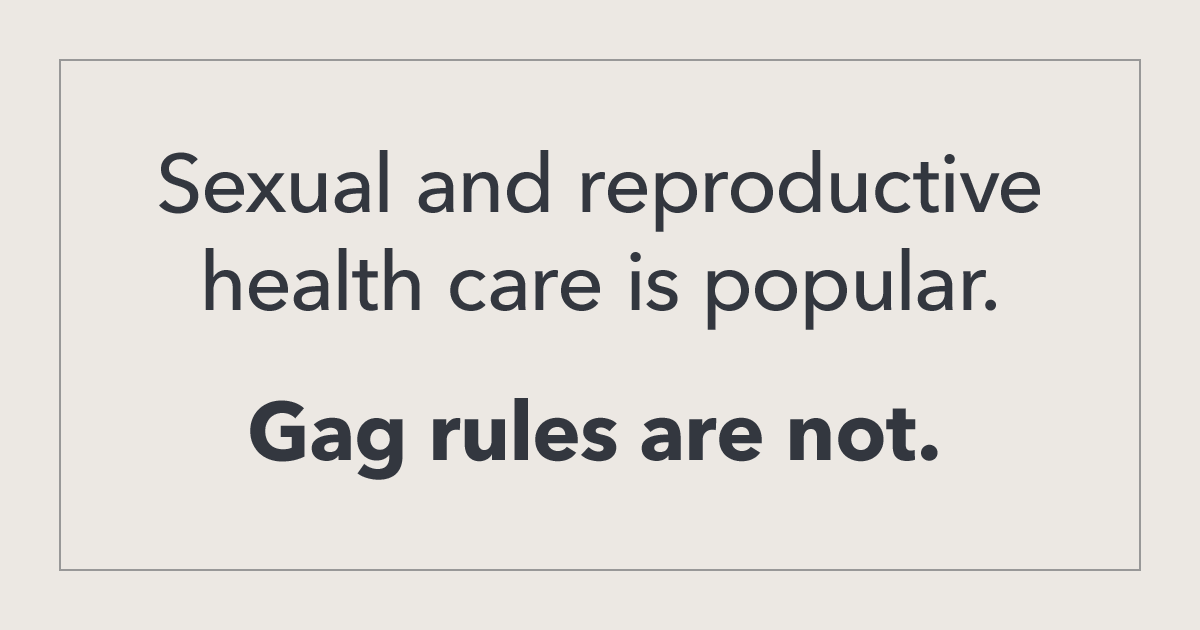 Sexual and reproductive health care is popular.

Gag rules are not.